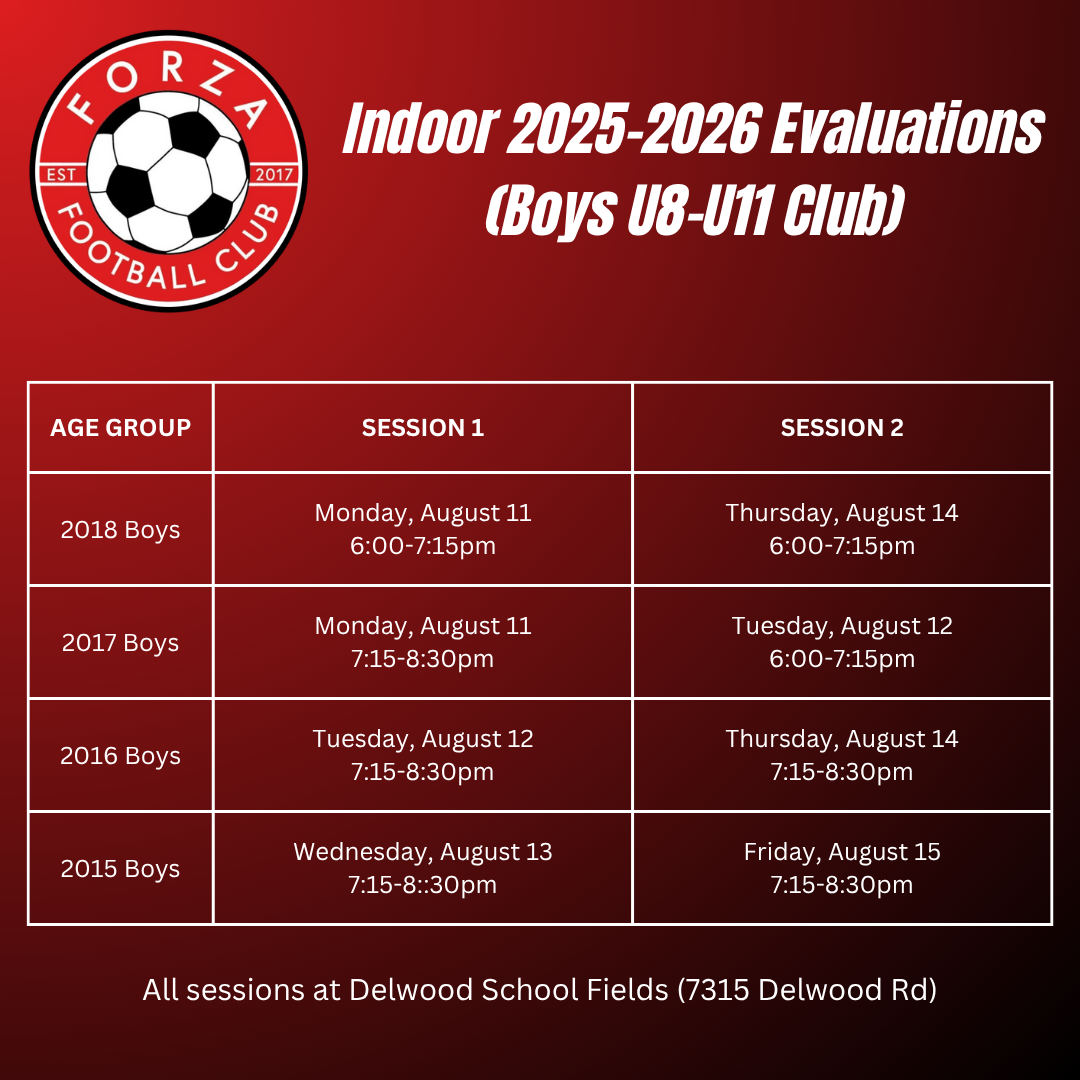 FORZA
EST 2017
FOOTBALL CLUB

Indoor 2025-2026 Evaluations (Boys U8-U11 Club)

| AGE GROUP | SESSION 1 | SESSION 2 |
|---|---|---|
| 2018 Boys | Monday, August 11 6:00-7:15pm | Thursday, August 14 6:00-7:15pm |
| 2017 Boys | Monday, August 11 7:15-8:30pm | Tuesday, August 12 6:00-7:15pm |
| 2016 Boys | Tuesday, August 12 7:15-8:30pm | Thursday, August 14 7:15-8:30pm |
| 2015 Boys | Wednesday, August 13 7:15-8::30pm | Friday, August 15 7:15-8:30pm |

All sessions at Delwood School Fields (7315 Delwood Rd)